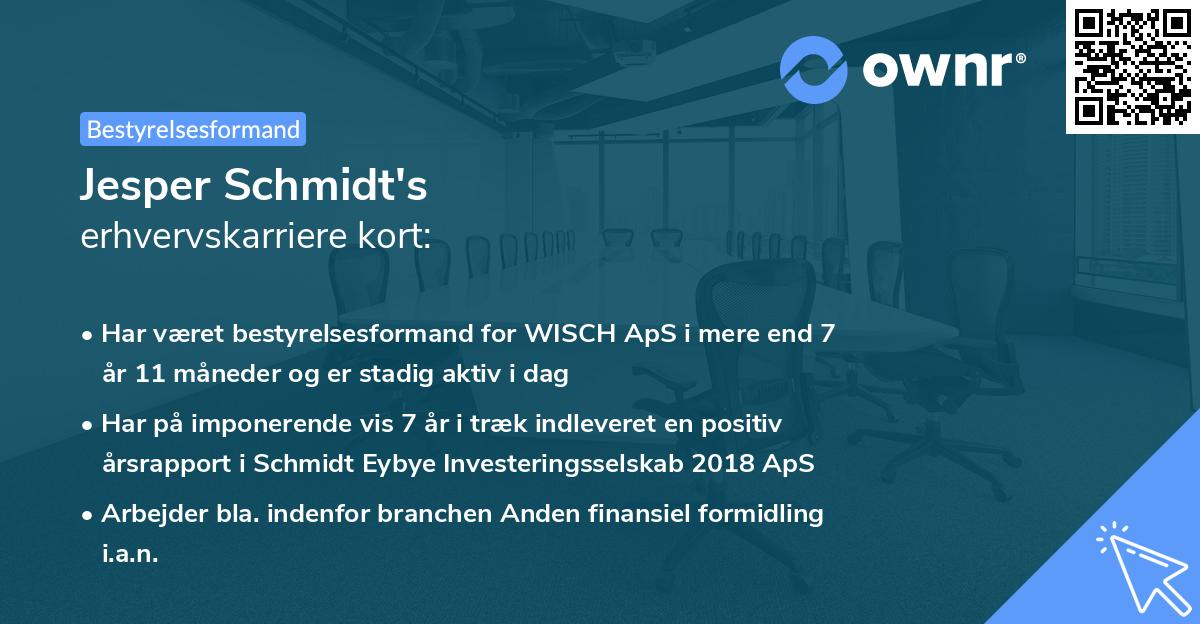 ownr®

Bestyrelsesformand

Jesper Schmidt's
erhvervskarriere kort:

• Har været bestyrelsesformand for WISCH ApS i mere end 7 år 11 måneder og er stadig aktiv i dag

• Har på imponerende vis 7 år i træk indleveret en positiv årsrapport i Schmidt Eybye Investeringsselskab 2018 ApS

• Arbejder bla. indenfor branchen Anden finansiel formidling i.a.n.